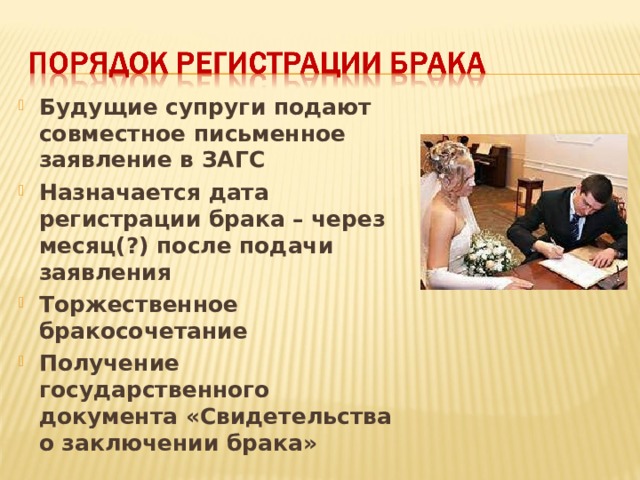 ПОРЯДОК РЕГИСТРАЦИИ БРАКА

Будущие супруги подают совместное письменное заявление в ЗАГС

Назначается дата регистрации брака – через месяц(?) после подачи заявления

Торжественное бракосочетание

Получение государственного документа «Свидетельства о заключении брака»